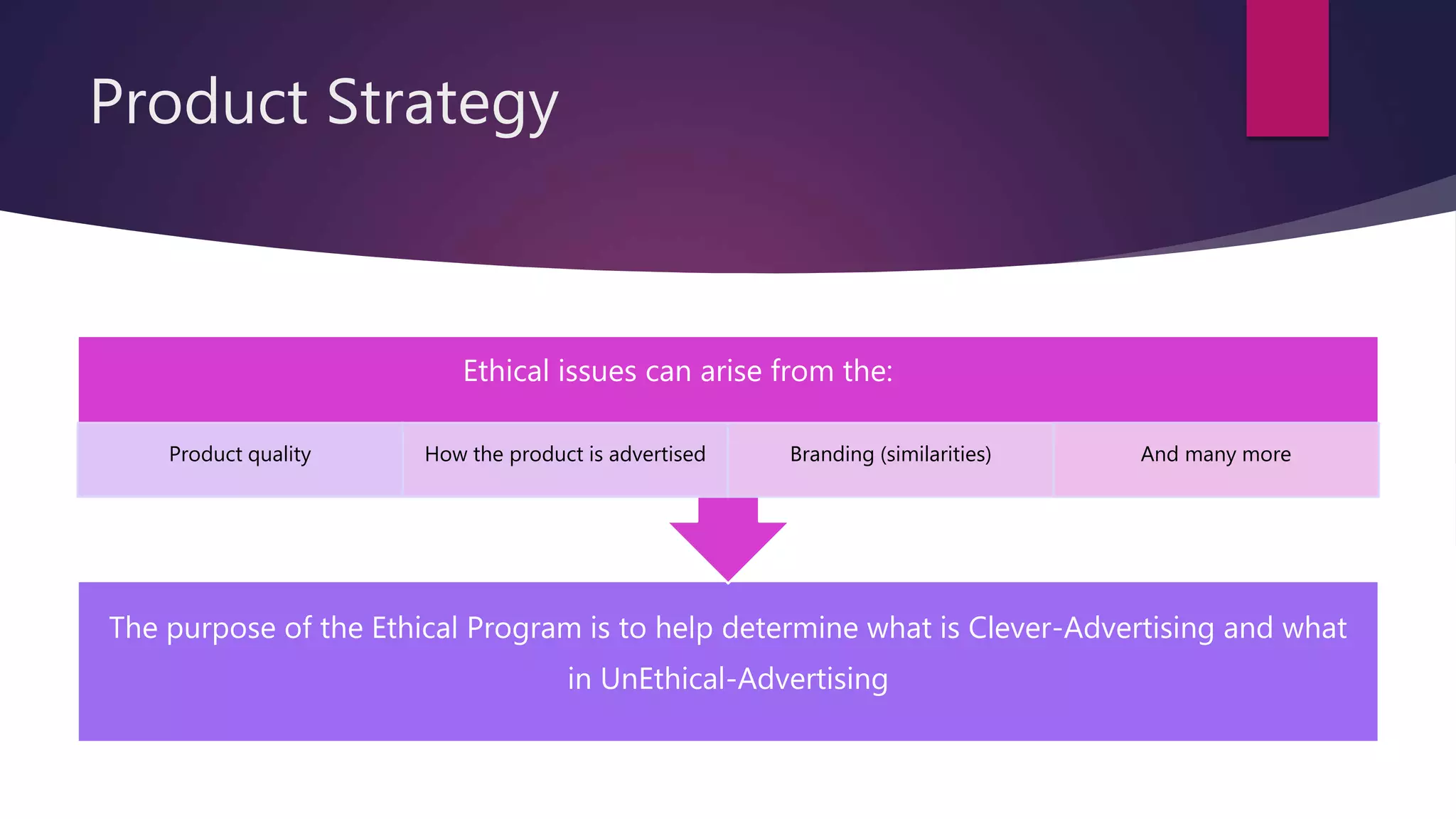 Product Strategy

Ethical issues can arise from the:

Product quality

How the product is advertised

Branding (similarities)

And many more

The purpose of the Ethical Program is to help determine what is Clever-Advertising and what in UnEthical-Advertising